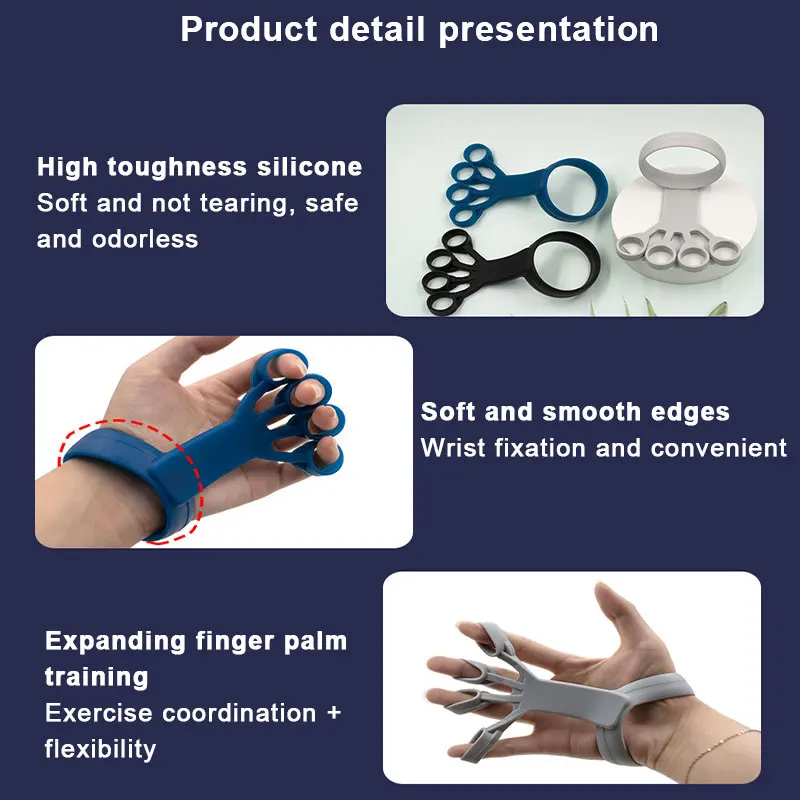 Product detail presentation

High toughness silicone
Soft and not tearing, safe and odorless

Soft and smooth edges
Wrist fixation and convenient

Expanding finger palm training
Exercise coordination + flexibility